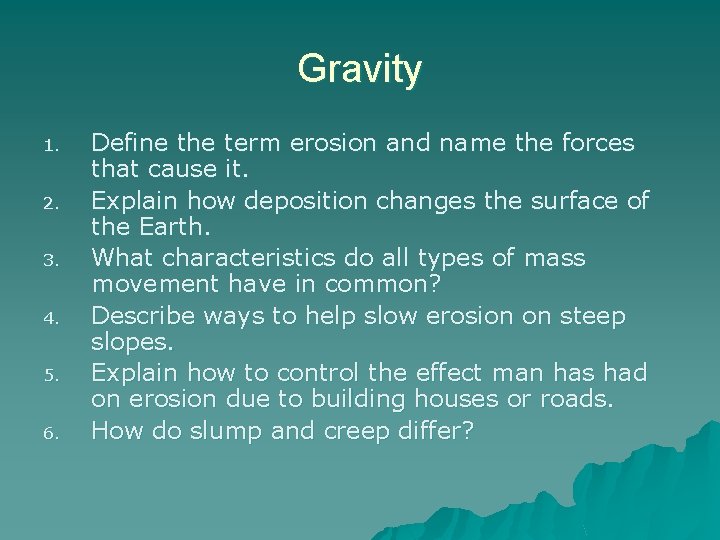 Gravity

1. Define the term erosion and name the forces that cause it.
2. Explain how deposition changes the surface of the Earth.
3. What characteristics do all types of mass movement have in common?
4. Describe ways to help slow erosion on steep slopes.
5. Explain how to control the effect man has had on erosion due to building houses or roads.
6. How do slump and creep differ?